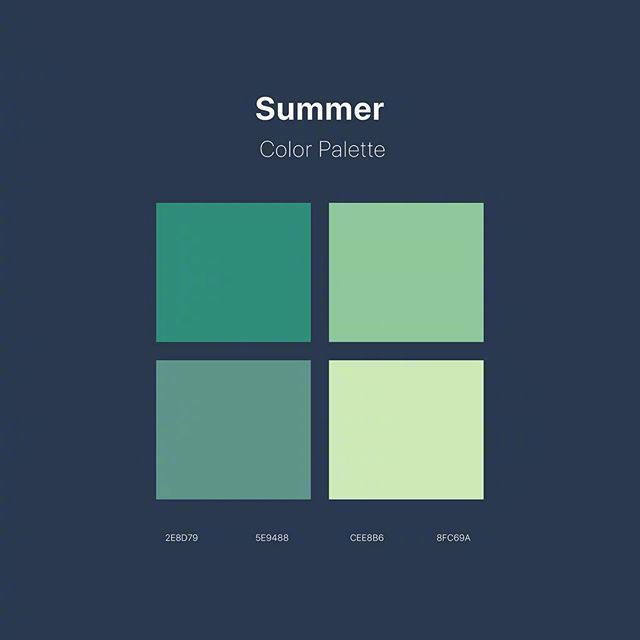 Summer

Color Palette

2E8D79 5E9488 CEE8B6 8FC69A